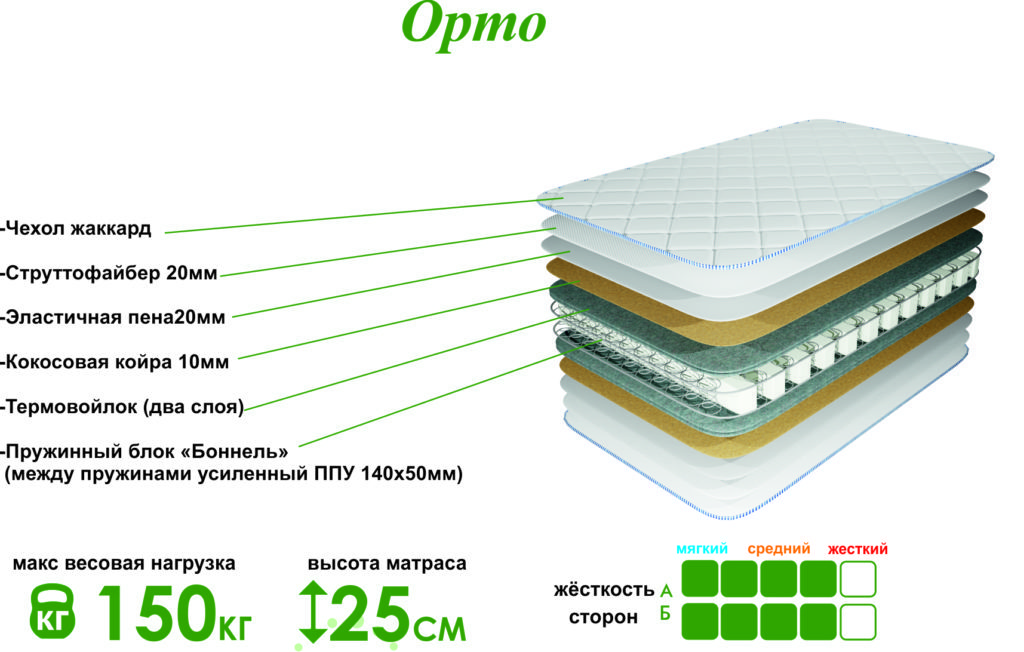 Орто

-Чехол жаккард

-Струттофайбер 20мм

-Эластичная пена20мм

-Кокосовая койра 10мм

-Термовойлок (два слоя)

-Пружинный блок «Боннель» (между пружинами усиленный ППУ 140х50мм)

макс весовая нагрузка

КГ 150кг

высота матраса

25см

мягкий средний жесткий

жёсткость сторон

А

Б